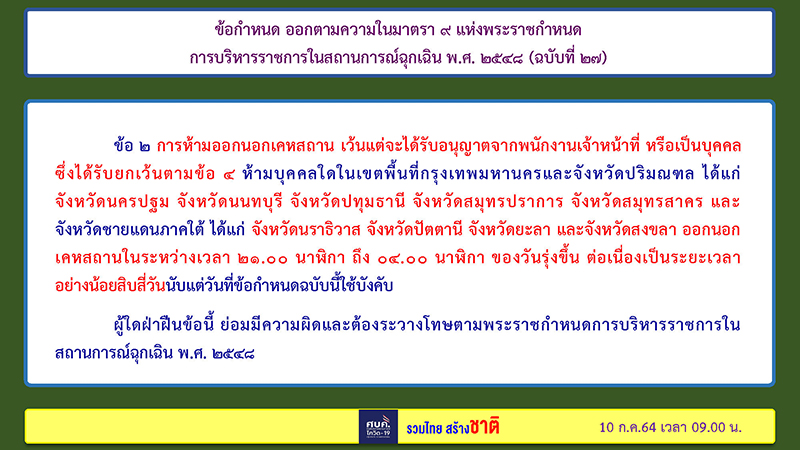 ข้อกำหนด ออกตามความในมาตรา ๙ แห่งพระราชกำหนด
การบริหารราชการในสถานการณ์ฉุกเฉิน พ.ศ. ๒๕๔๘ (ฉบับที่ ๒๗)

ข้อ ๒ การห้ามออกนอกเคหสถาน เว้นแต่จะได้รับอนุญาตจากพนักงานเจ้าหน้าที่ หรือเป็นบุคคลซึ่งได้รับยกเว้นตามข้อ ๔ ห้ามบุคคลใดในเขตพื้นที่กรุงเทพมหานครและจังหวัดปริมณฑล ได้แก่ จังหวัดนครปฐม จังหวัดนนทบุรี จังหวัดปทุมธานี จังหวัดสมุทรปราการ จังหวัดสมุทรสาคร และจังหวัดชายแดนภาคใต้ ได้แก่ จังหวัดนราธิวาส จังหวัดปัตตานี จังหวัดยะลา และจังหวัดสงขลา ออกนอกเคหสถานในระหว่างเวลา ๒๑.๐๐ นาฬิกา ถึง ๐๔.๐๐ นาฬิกา ของวันรุ่งขึ้น ต่อเนื่องเป็นระยะเวลาอย่างน้อยสิบสี่วันนับแต่วันที่ข้อกำหนดฉบับนี้ใช้บังคับ

ผู้ใดฝ่าฝืนข้อนี้ ย่อมมีความผิดและต้องระวางโทษตามพระราชกำหนดการบริหารราชการในสถานการณ์ฉุกเฉิน พ.ศ. ๒๕๔๘

ศบค. โควิด-19

รวมไทย สร้างชาติ

10 ก.ค.64 เวลา 09.00 น.